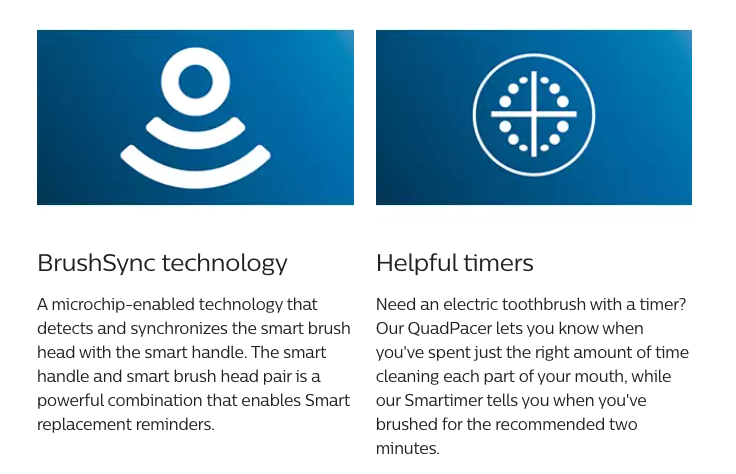 BrushSync technology

A microchip-enabled technology that detects and synchronizes the smart brush head with the smart handle. The smart handle and smart brush head pair is a powerful combination that enables Smart replacement reminders.

Helpful timers

Need an electric toothbrush with a timer? Our QuadPacer lets you know when you've spent just the right amount of time cleaning each part of your mouth, while our Smartimer tells you when you've brushed for the recommended two minutes.